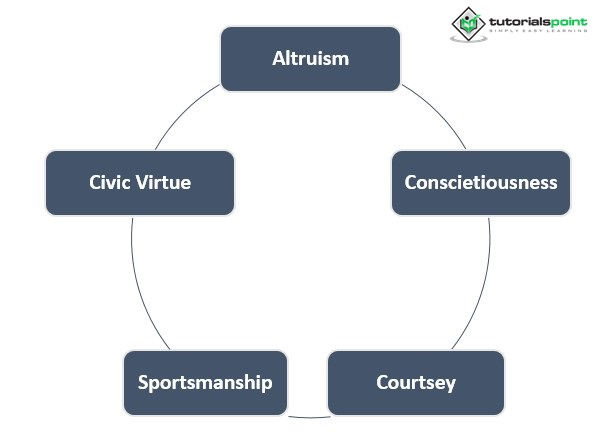 tutorialspoint
SIMPLY EASY LEARNING

Altruism

Conscietiousness

Courtsey

Sportsmanship

Civic Virtue